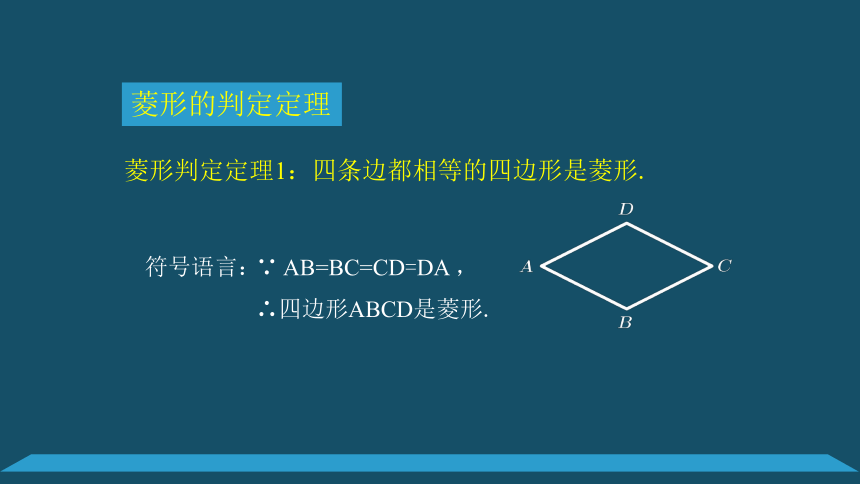 菱形的判定定理

菱形判定定理1：四条边都相等的四边形是菱形.

符号语言：∵ AB=BC=CD=DA，

∴四边形ABCD是菱形.

D

A

C

B